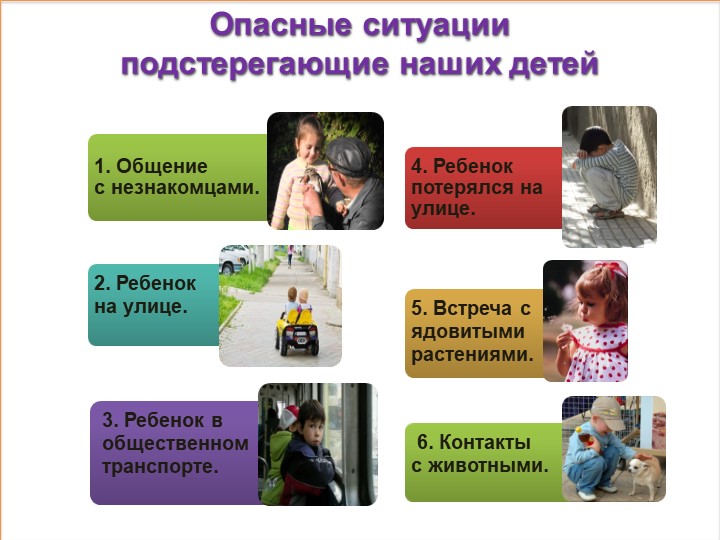 Опасные ситуации подстерегающие наших детей

1. Общение с незнакомцами.

2. Ребенок на улице.

3. Ребенок в общественном транспорте.

4. Ребенок потерялся на улице.

5. Встреча с ядовитыми растениями.

6. Контакты с животными.